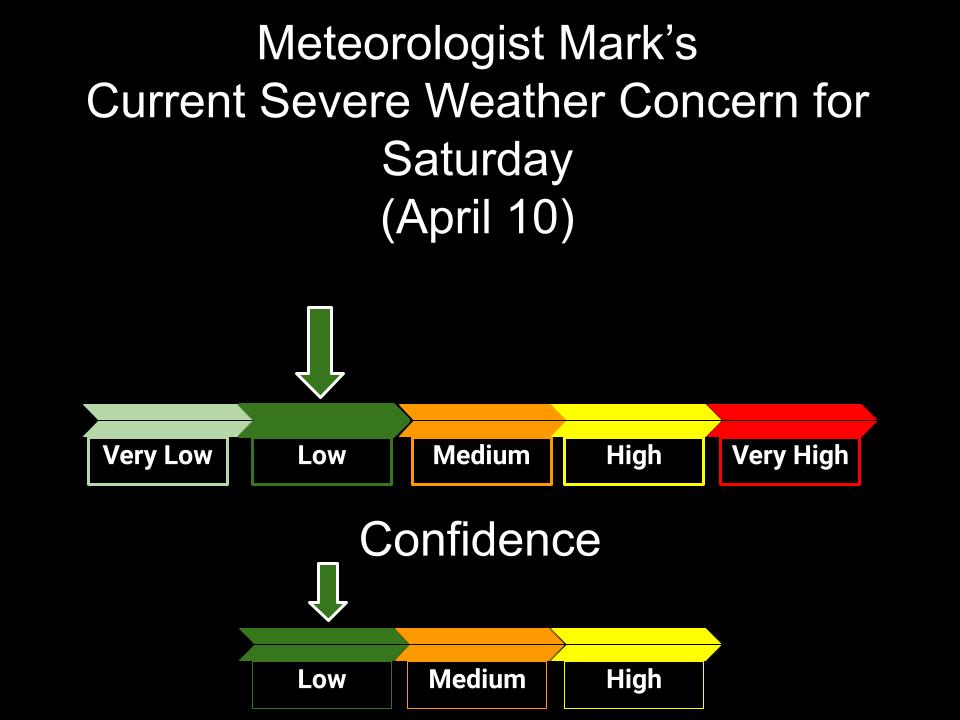 Meteorologist Mark's
Current Severe Weather Concern for Saturday
(April 10)

Very Low
Low
Medium
High
Very High

Confidence

Low
Medium
High